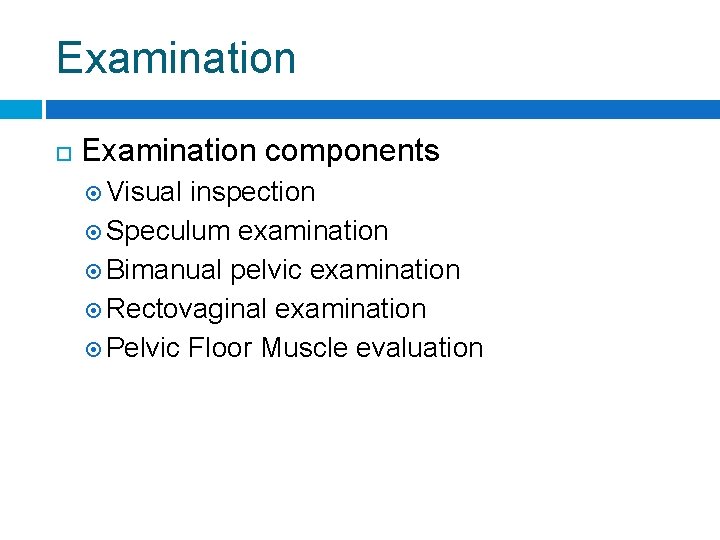 Examination

Examination components
Visual inspection
Speculum examination
Bimanual pelvic examination
Rectovaginal examination
Pelvic Floor Muscle evaluation